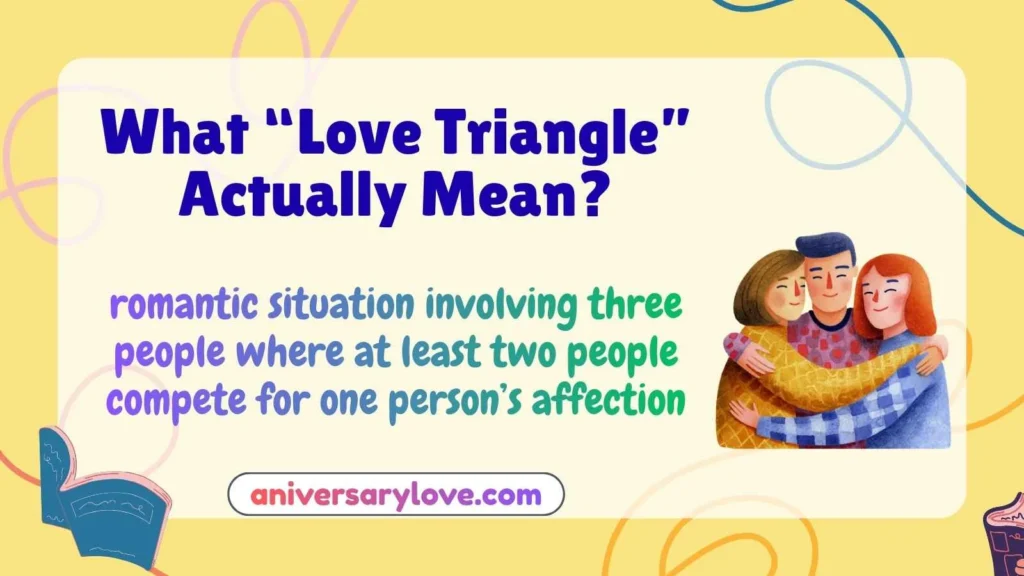 What “Love Triangle” Actually Mean?

romantic situation involving three people where at least two people compete for one person’s affection

aniversarylove.com